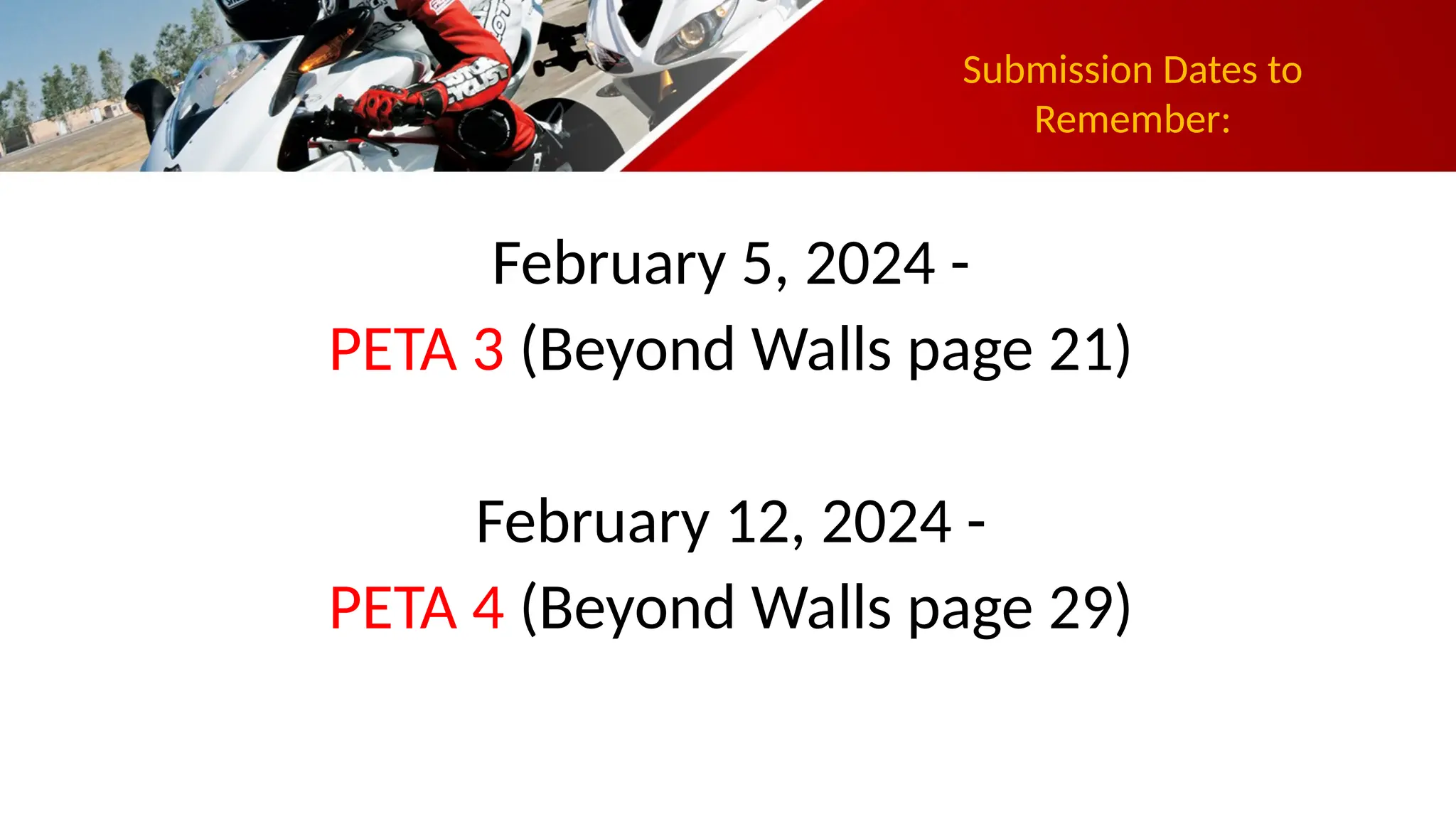 Submission Dates to Remember:

February 5, 2024 -
PETA 3 (Beyond Walls page 21)

February 12, 2024 -
PETA 4 (Beyond Walls page 29)